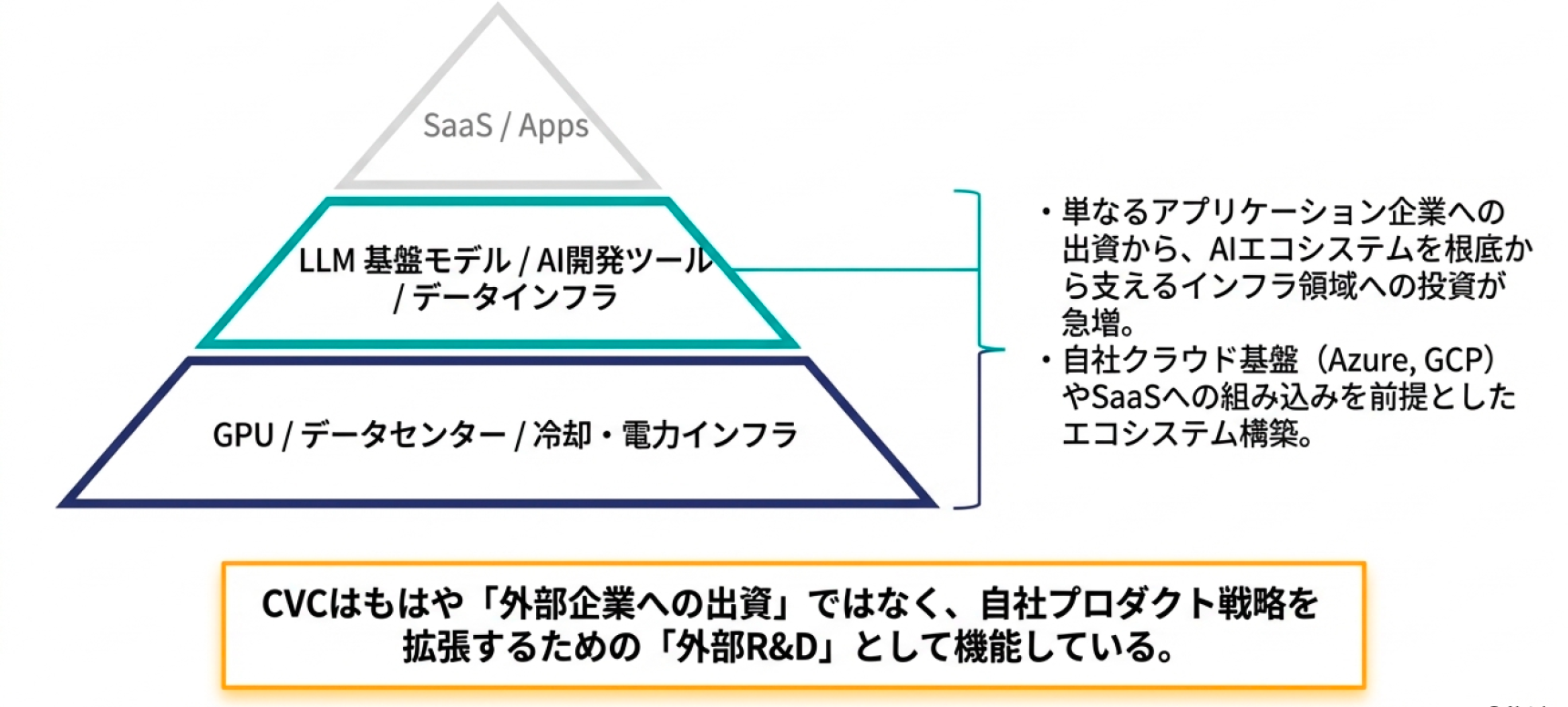 SaaS / Apps

LLM 基盤モデル / AI開発ツール / データインフラ

GPU / データセンター / 冷却・電力インフラ

・単なるアプリケーション企業への出資から、AIエコシステムを根底から支えるインフラ領域への投資が急増。
・自社クラウド基盤（Azure, GCP）やSaaSへの組み込みを前提としたエコシステム構築。

CVCはもはや「外部企業への出資」ではなく、自社プロダクト戦略を拡張するための「外部R&D」として機能している。